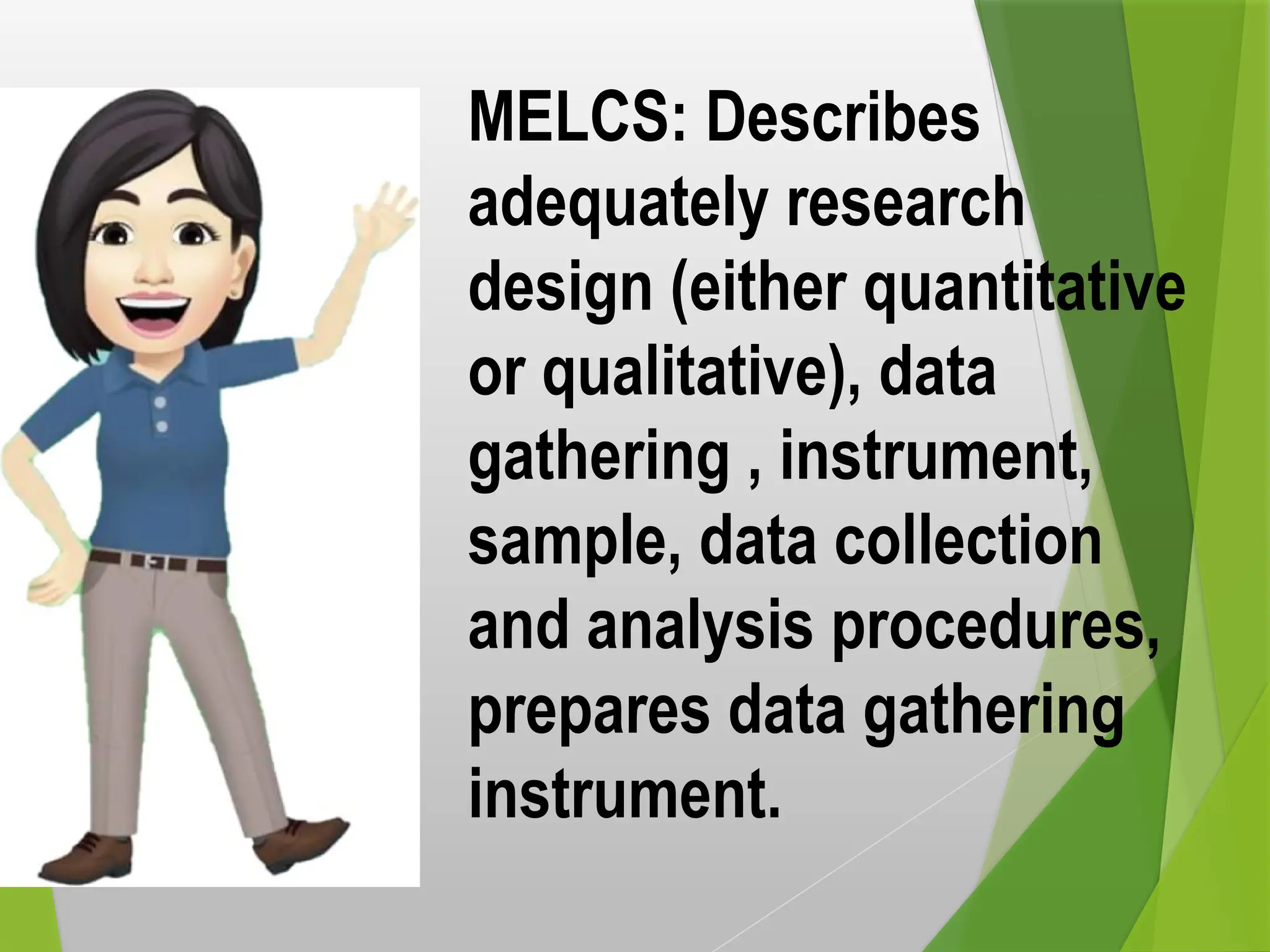 MELCS: Describes adequately research design (either quantitative or qualitative), data gathering , instrument, sample, data collection and analysis procedures, prepares data gathering instrument.